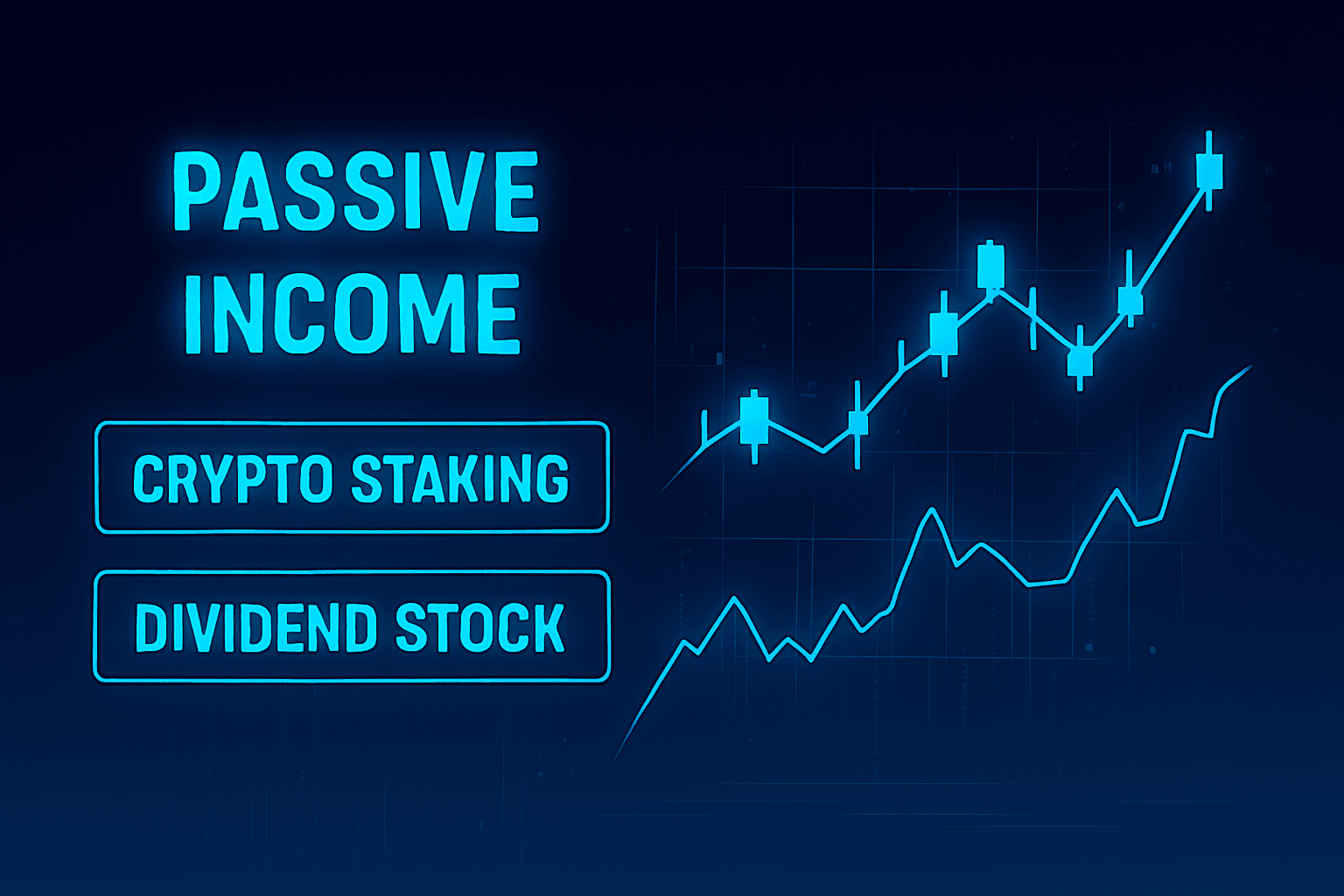 PASSIVE INCOME

CRYPTO STAKING

DIVIDEND STOCK